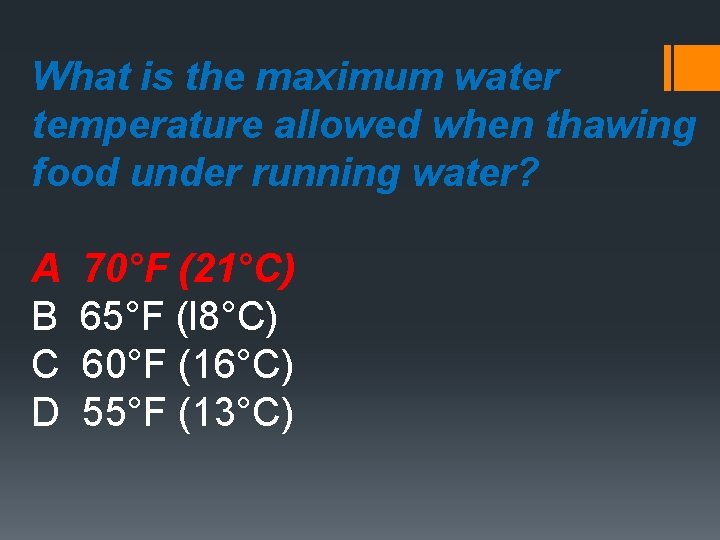 What is the maximum water temperature allowed when thawing food under running water?

A 70°F (21°C)
B 65°F (I8°C)
C 60°F (16°C)
D 55°F (13°C)